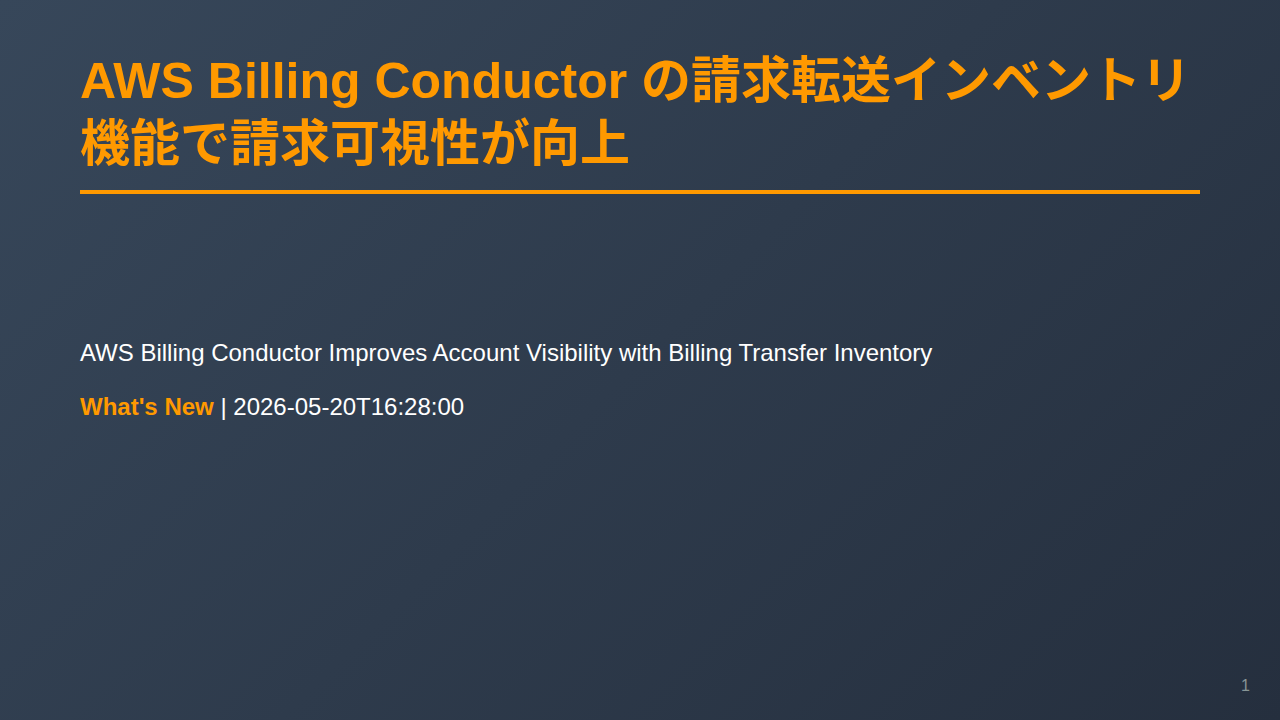 AWS Billing Conductor の請求転送インベントリ機能で請求可視性が向上

AWS Billing Conductor Improves Account Visibility with Billing Transfer Inventory

What's New | 2026-05-20T16:28:00

1